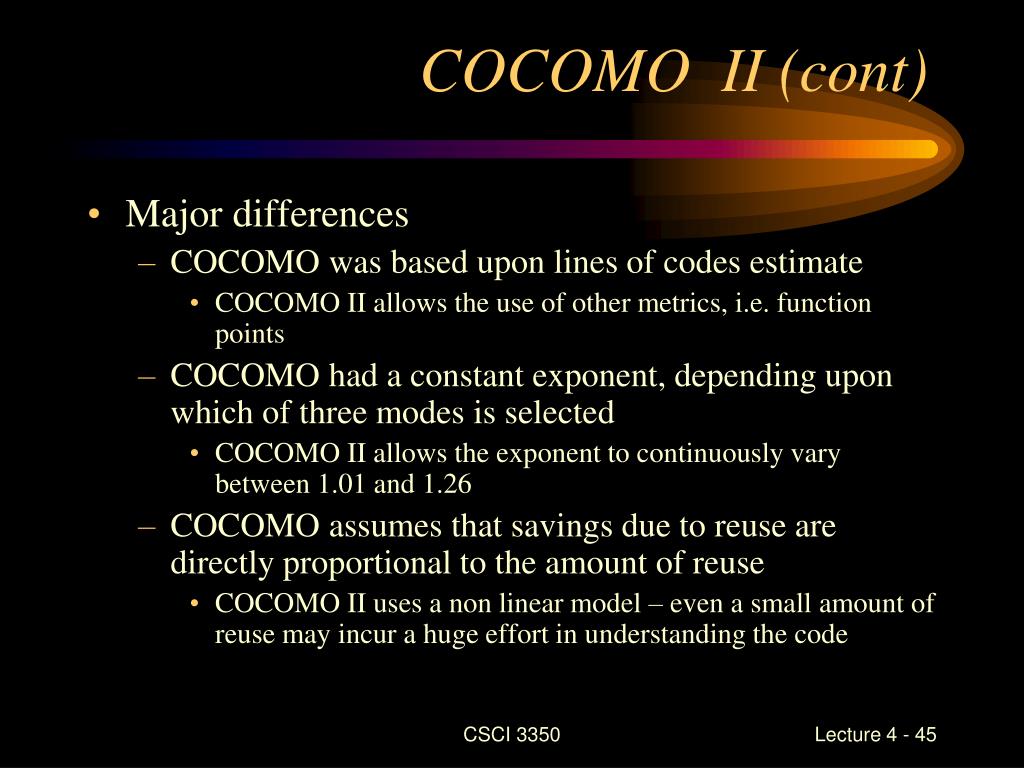 COCOMO II (cont)

• Major differences
– COCOMO was based upon lines of codes estimate
• COCOMO II allows the use of other metrics, i.e. function points
– COCOMO had a constant exponent, depending upon which of three modes is selected
• COCOMO II allows the exponent to continuously vary between 1.01 and 1.26
– COCOMO assumes that savings due to reuse are directly proportional to the amount of reuse
• COCOMO II uses a non linear model – even a small amount of reuse may incur a huge effort in understanding the code

CSCI 3350

Lecture 4 - 45